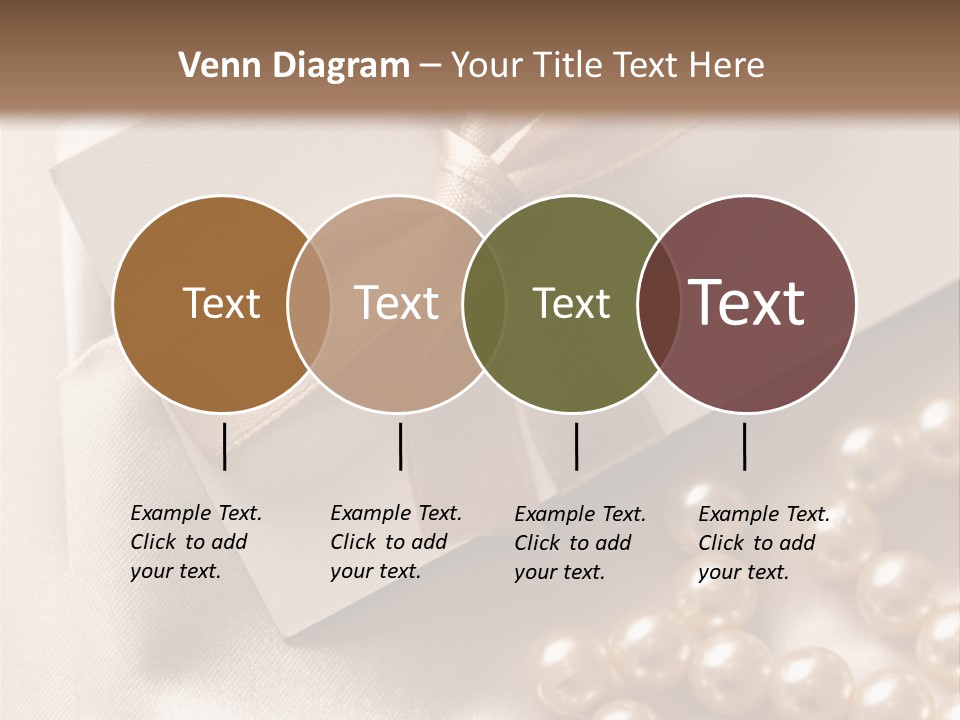 Venn Diagram – Your Title Text Here

Text

Text

Text

Text

Example Text. Click to add your text.

Example Text. Click to add your text.

Example Text. Click to add your text.

Example Text. Click to add your text.